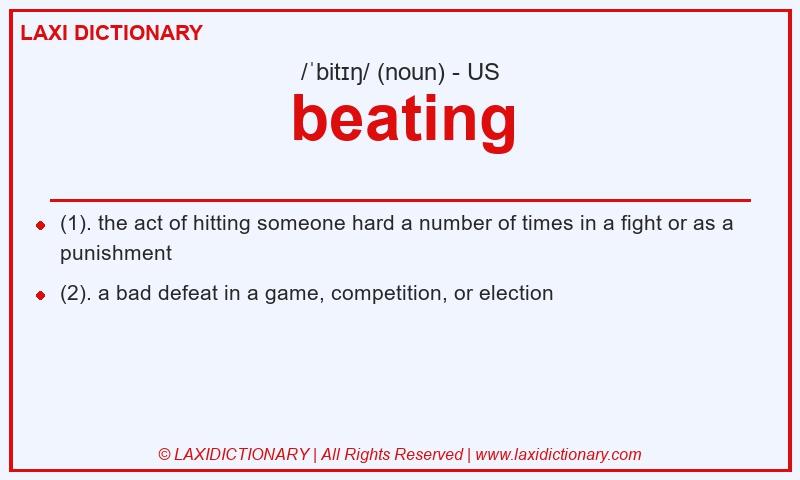 LAXI DICTIONARY

/ˈbitɪŋ/ (noun) - US

beating

- (1). the act of hitting someone hard a number of times in a fight or as a punishment
- (2). a bad defeat in a game, competition, or election

© LAXIDICTIONARY | All Rights Reserved | www.laxidictionary.com